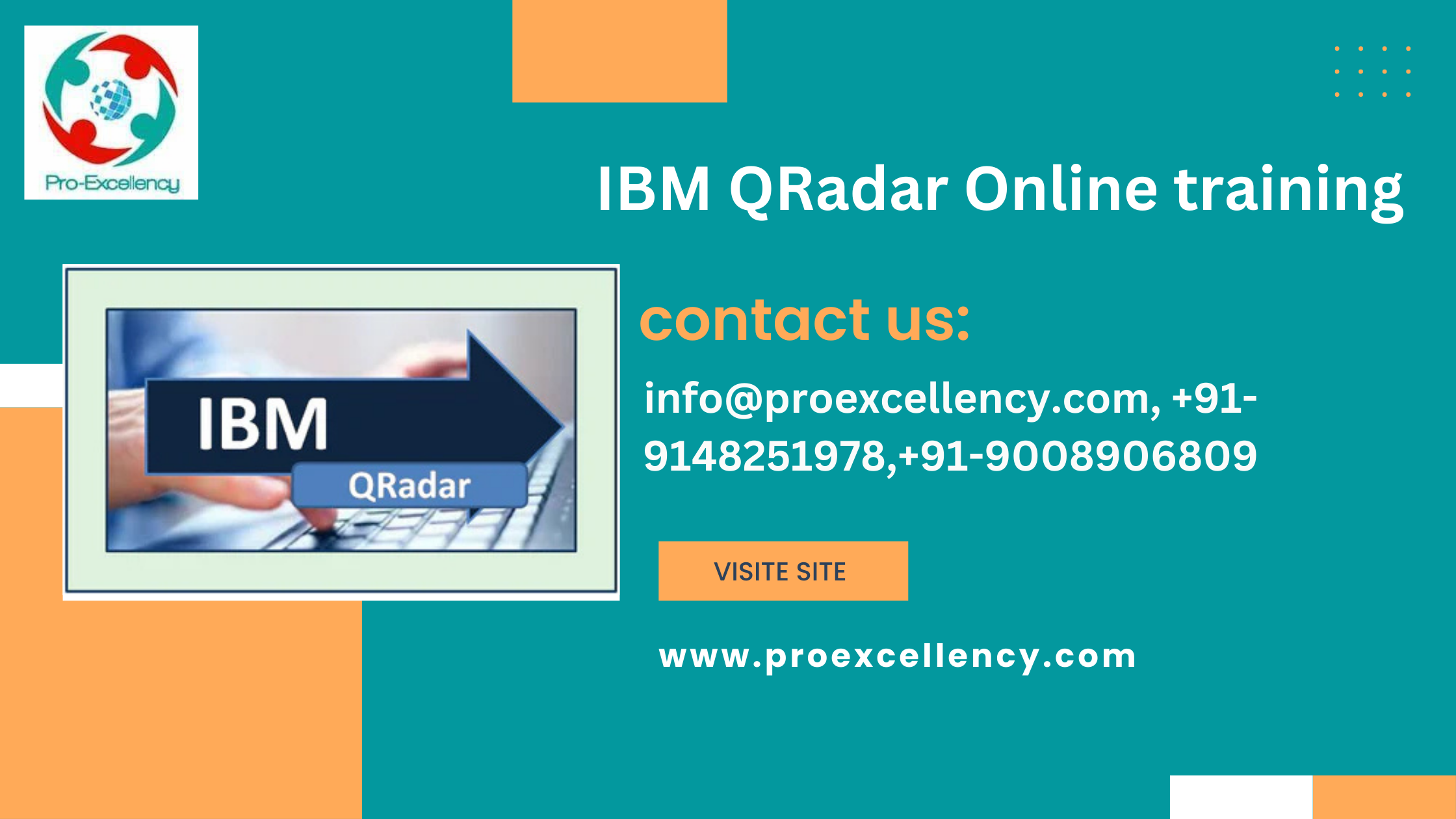 Pro-Excellency

IBM QRadar Online training

IBM
QRadar

contact us:

info@proexcellency.com, +91-9148251978,+91-9008906809

VISITE SITE

www.proexcellency.com